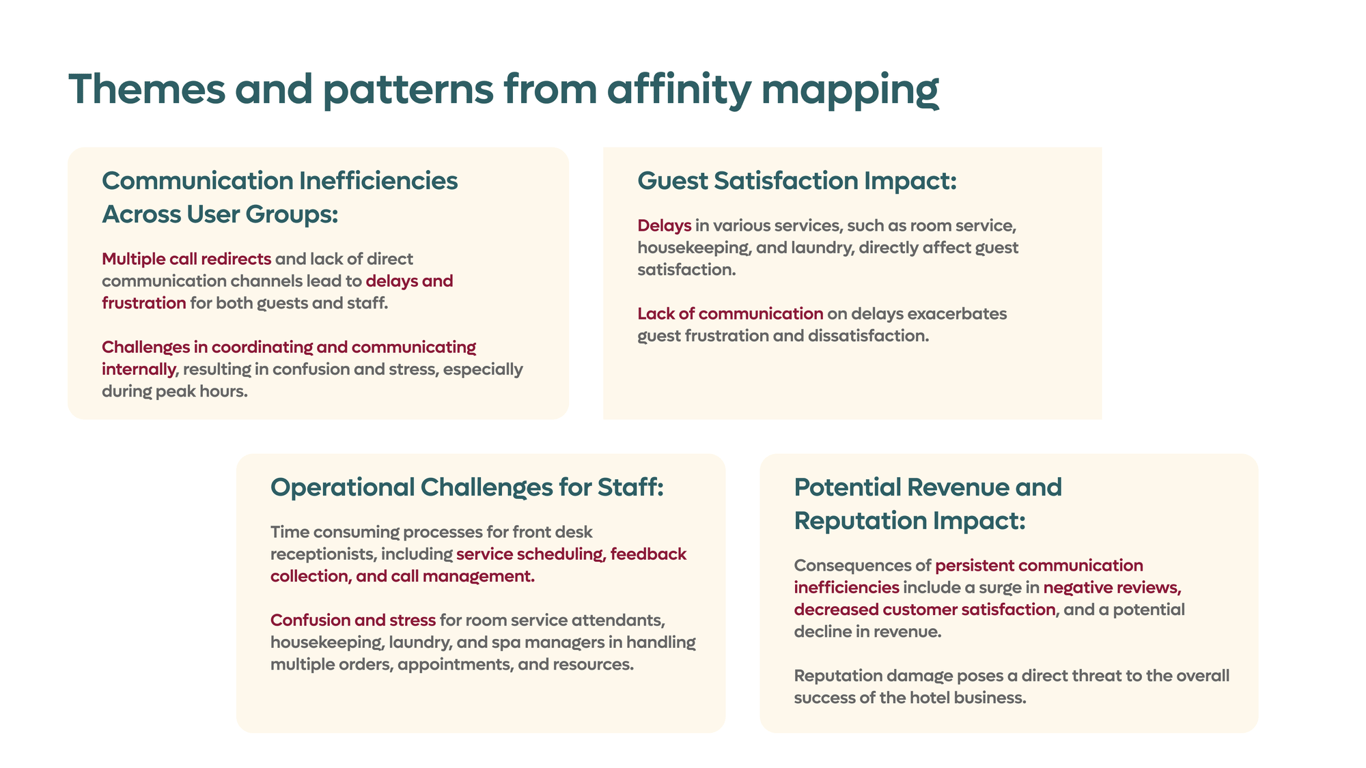 Themes and patterns from affinity mapping

Communication Inefficiencies Across User Groups:

Multiple call redirects and lack of direct communication channels lead to delays and frustration for both guests and staff.

Challenges in coordinating and communicating internally, resulting in confusion and stress, especially during peak hours.

Guest Satisfaction Impact:

Delays in various services, such as room service, housekeeping, and laundry, directly affect guest satisfaction.

Lack of communication on delays exacerbates guest frustration and dissatisfaction.

Operational Challenges for Staff:

Time consuming processes for front desk receptionists, including service scheduling, feedback collection, and call management.

Confusion and stress for room service attendants, housekeeping, laundry, and spa managers in handling multiple orders, appointments, and resources.

Potential Revenue and Reputation Impact:

Consequences of persistent communication inefficiencies include a surge in negative reviews, decreased customer satisfaction, and a potential decline in revenue.

Reputation damage poses a direct threat to the overall success of the hotel business.